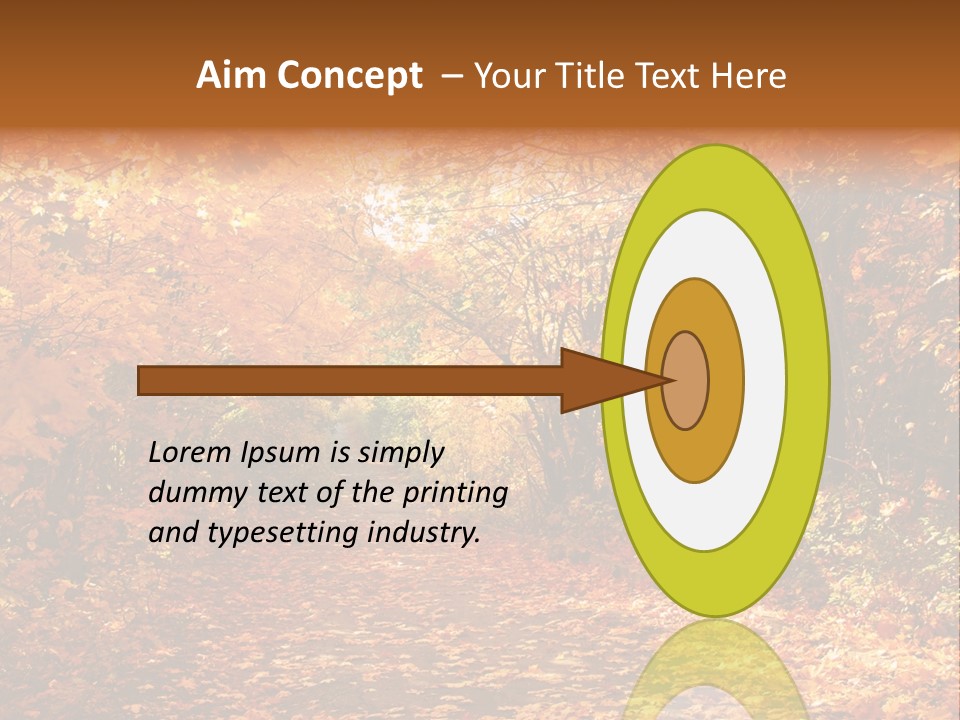 Aim Concept – Your Title Text Here

Lorem Ipsum is simply dummy text of the printing and typesetting industry.